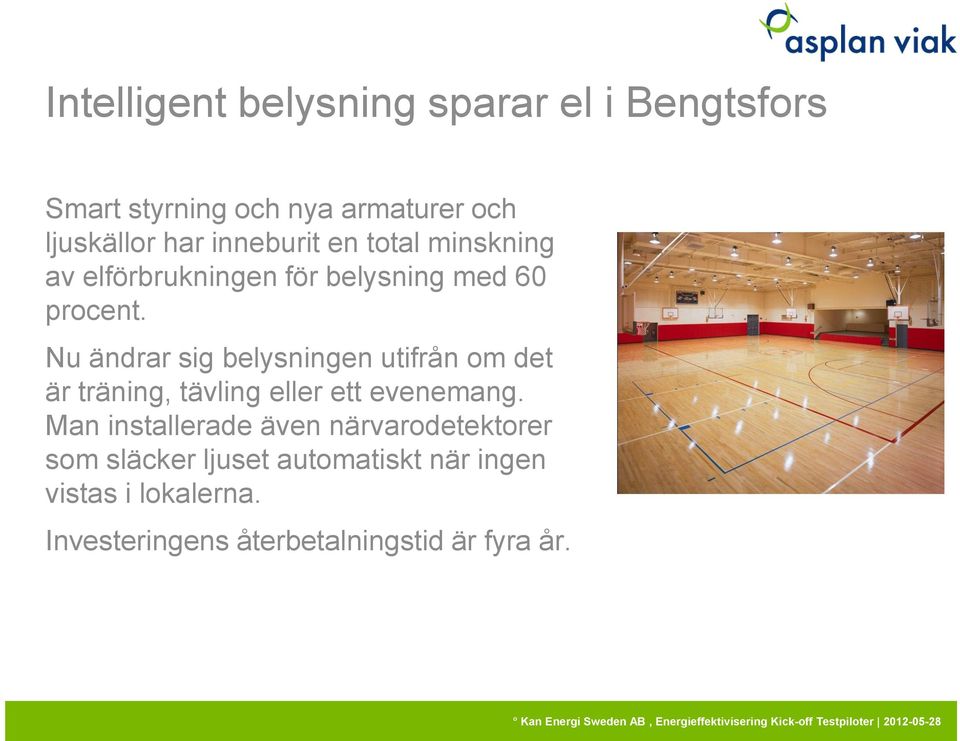 asplan viak

Intelligent belysning sparar el i Bengtsfors

Smart styrning och nya armaturer och ljuskällor har inneburit en total minskning av elförbrukningen för belysning med 60 procent.

Nu ändrar sig belysningen utifrån om det är träning, tävling eller ett evenemang. Man installerade även närvarodetektorer som släcker ljuset automatiskt när ingen vistas i lokalerna.

Investeringens återbetalningstid är fyra år.

° Kan Energi Sweden AB , Energieffektivisering Kick-off Testpiloter | 2012-05-28